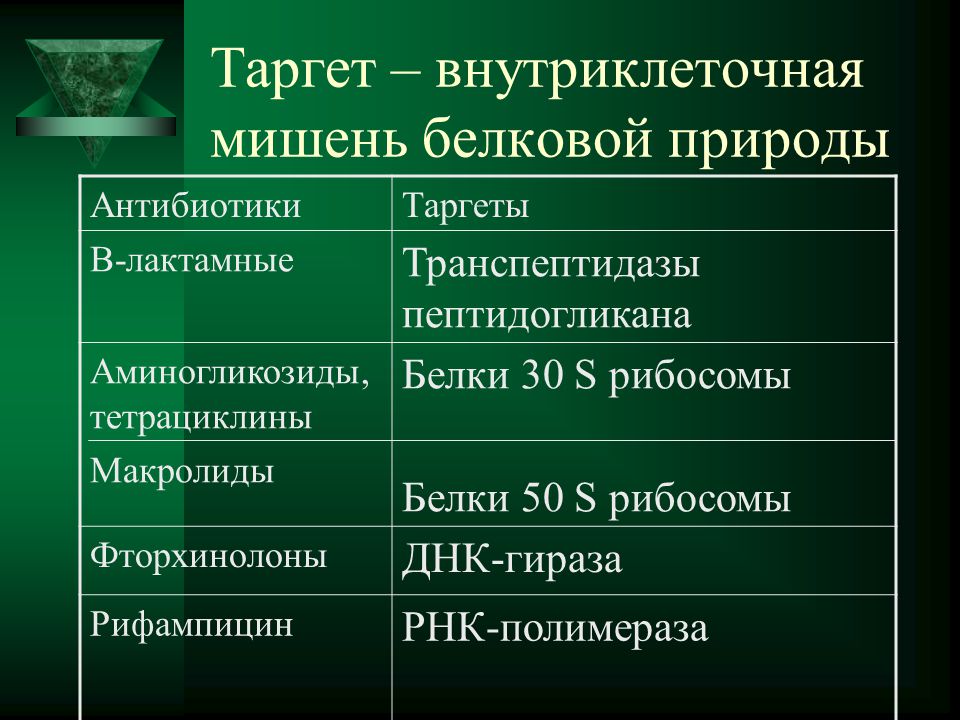 Таргет – внутриклеточная мишень белковой природы

| Антибиотики | Таргеты |
|---|---|
| В-лактамные | Транспептидазы пептидогликана |
| Аминогликозиды, тетрациклины | Белки 30 S рибосомы |
| Макролиды | Белки 50 S рибосомы |
| Фторхинолоны | ДНК-гираза |
| Рифампицин | РНК-полимераза |